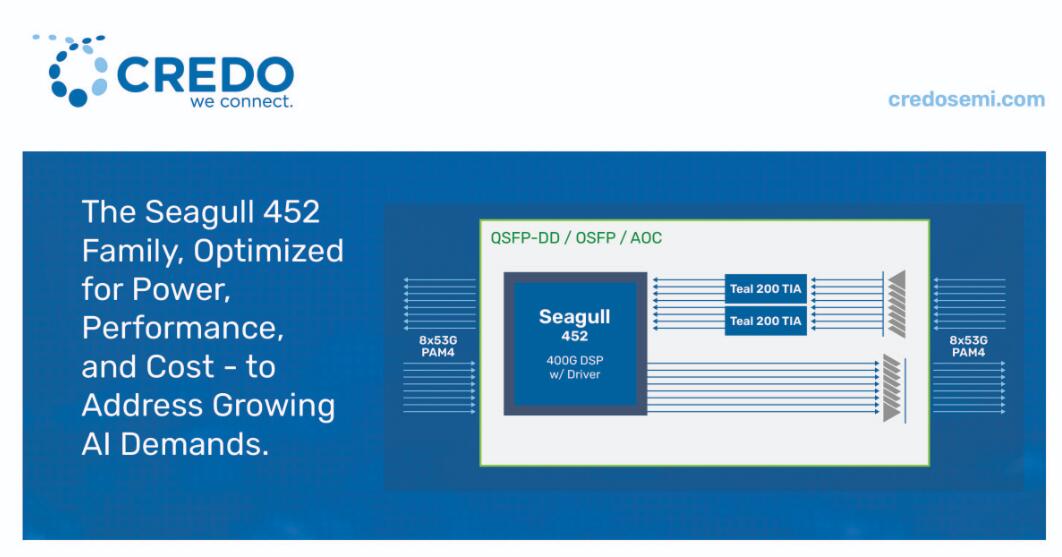 CREDO
we connect.

credosemi.com

The Seagull 452 Family, Optimized for Power, Performance, and Cost - to Address Growing AI Demands.

QSFP-DD / OSFP / AOC

8x53G
PAM4

Seagull
452

400G DSP
w/ Driver

Teal 200 TIA

Teal 200 TIA

8x53G
PAM4